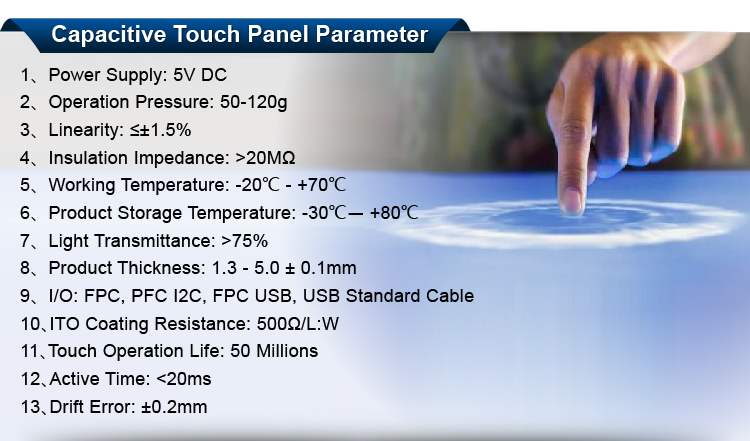 Capacitive Touch Panel Parameter

1、Power Supply: 5V DC
2、Operation Pressure: 50-120g
3、Linearity: ≤±1.5%
4、Insulation Impedance: >20MΩ
5、Working Temperature: -20℃ - +70℃
6、Product Storage Temperature: -30℃— +80℃
7、Light Transmittance: >75%
8、Product Thickness: 1.3 - 5.0 ± 0.1mm
9、I/O: FPC, PFC I2C, FPC USB, USB Standard Cable
10、ITO Coating Resistance: 500Ω/L:W
11、Touch Operation Life: 50 Millions
12、Active Time: <20ms
13、Drift Error: ±0.2mm